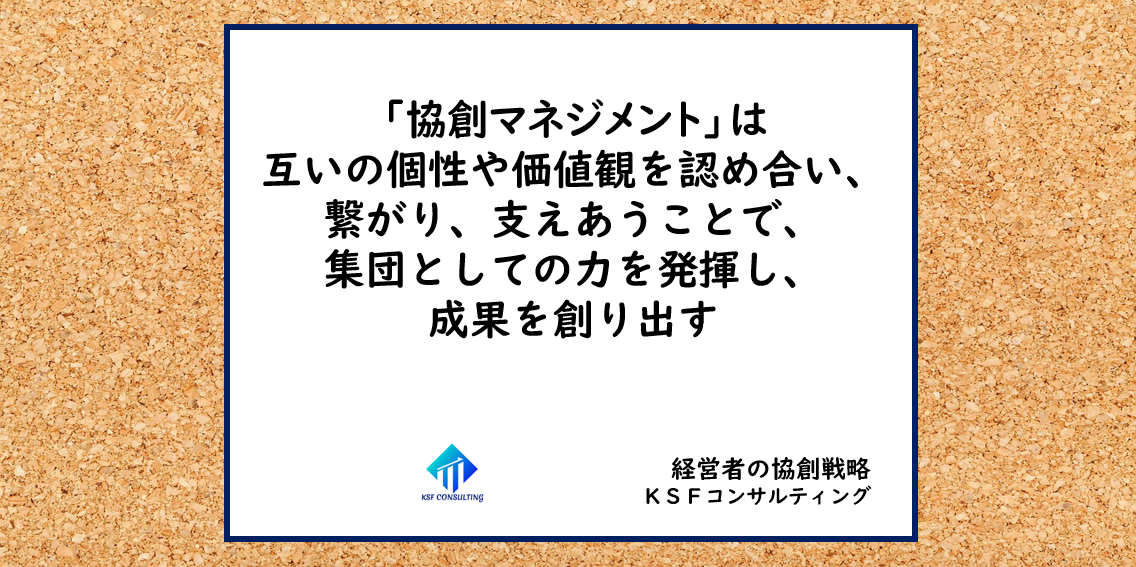 「協創マネジメント」は
互いの個性や価値観を認め合い、
繋がり、支えあうことで、
集団としての力を発揮し、
成果を創り出す

KSF CONSULTING

経営者の協創戦略
ＫＳＦコンサルティング